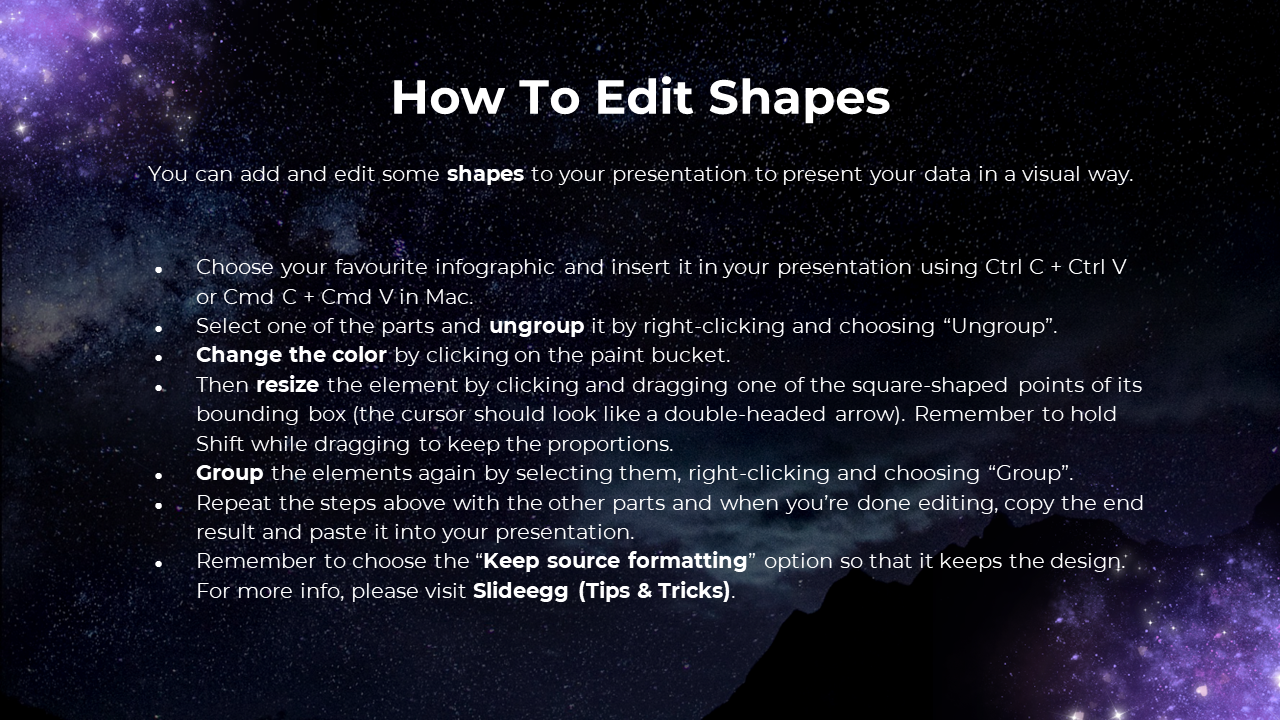 How To Edit Shapes

You can add and edit some shapes to your presentation to present your data in a visual way.

- Choose your favourite infographic and insert it in your presentation using Ctrl C + Ctrl V or Cmd C + Cmd V in Mac.
- Select one of the parts and ungroup it by right-clicking and choosing “Ungroup”.
- Change the color by clicking on the paint bucket.
- Then resize the element by clicking and dragging one of the square-shaped points of its bounding box (the cursor should look like a double-headed arrow). Remember to hold Shift while dragging to keep the proportions.
- Group the elements again by selecting them, right-clicking and choosing “Group”.
- Repeat the steps above with the other parts and when you’re done editing, copy the end result and paste it into your presentation.
- Remember to choose the “Keep source formatting” option so that it keeps the design. For more info, please visit Slideegg (Tips & Tricks).